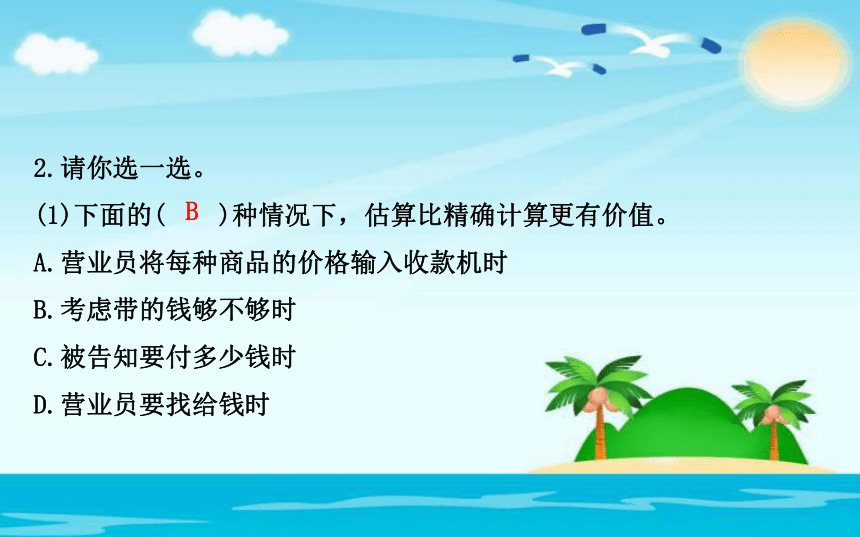 2.请你选一选。

(1)下面的( B )种情况下，估算比精确计算更有价值。

A.营业员将每种商品的价格输入收款机时

B.考虑带的钱够不够时

C.被告知要付多少钱时

D.营业员要找给钱时